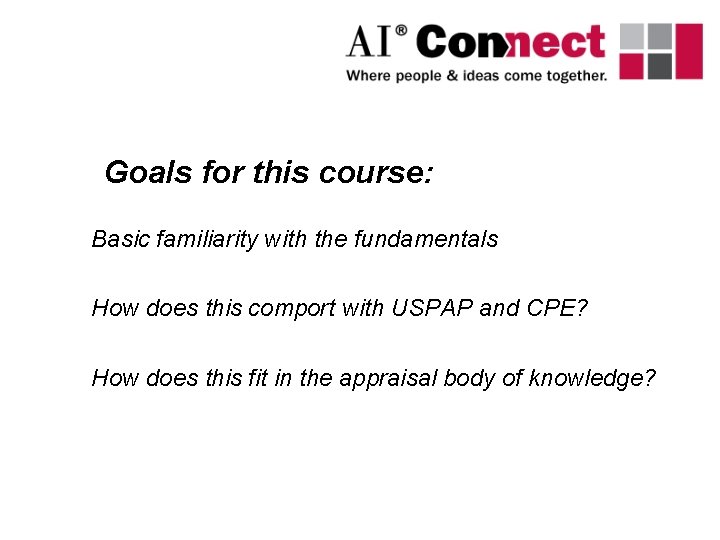 AI® Connect
Where people & ideas come together.

Goals for this course:

Basic familiarity with the fundamentals

How does this comport with USPAP and CPE?

How does this fit in the appraisal body of knowledge?